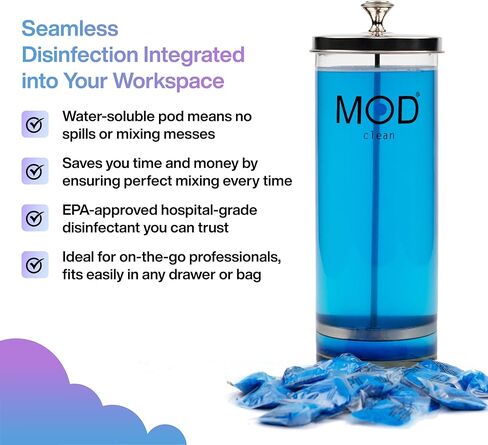 Seamless Disinfection Integrated into Your Workspace

Water-soluble pod means no spills or mixing messes

Saves you time and money by ensuring perfect mixing every time

EPA-approved hospital-grade disinfectant you can trust

Ideal for on-the-go professionals, fits easily in any drawer or bag

MOD®
clean